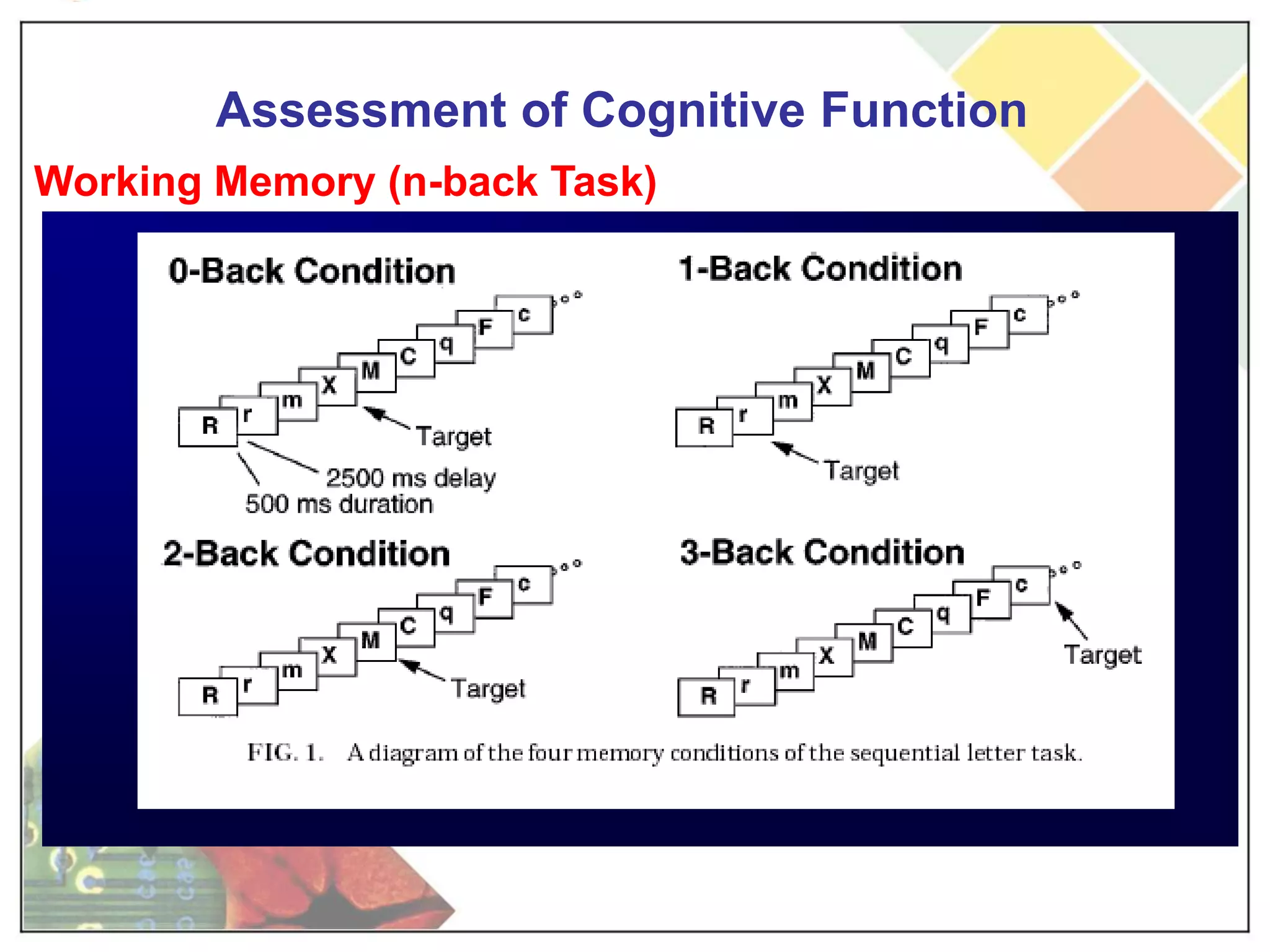 Assessment of Cognitive Function

Working Memory (n-back Task)

0-Back Condition

R r m X M C q F c

Target

2500 ms delay

500 ms duration

1-Back Condition

R r m X M C q F c

Target

2-Back Condition

R r m X M C q F c

Target

3-Back Condition

R r m X M C q F c

Target

FIG. 1. A diagram of the four memory conditions of the sequential letter task.